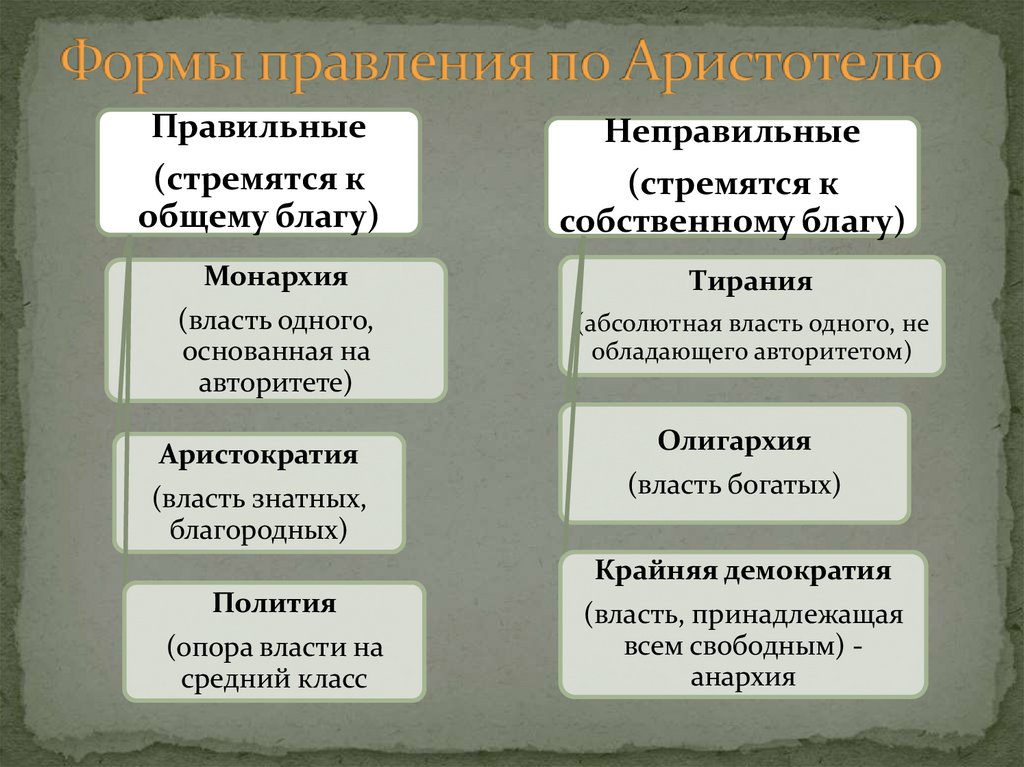 Формы правления по Аристотелю

Правильные

(стремятся к общему благу)

Монархия

(власть одного, основанная на авторитете)

Аристократия

(власть знатных, благородных)

Полития

(опора власти на средний класс

Неправильные

(стремятся к собственному благу)

Тирания

(абсолютная власть одного, не обладающего авторитетом)

Олигархия

(власть богатых)

Крайняя демократия

(власть, принадлежащая всем свободным) - анархия